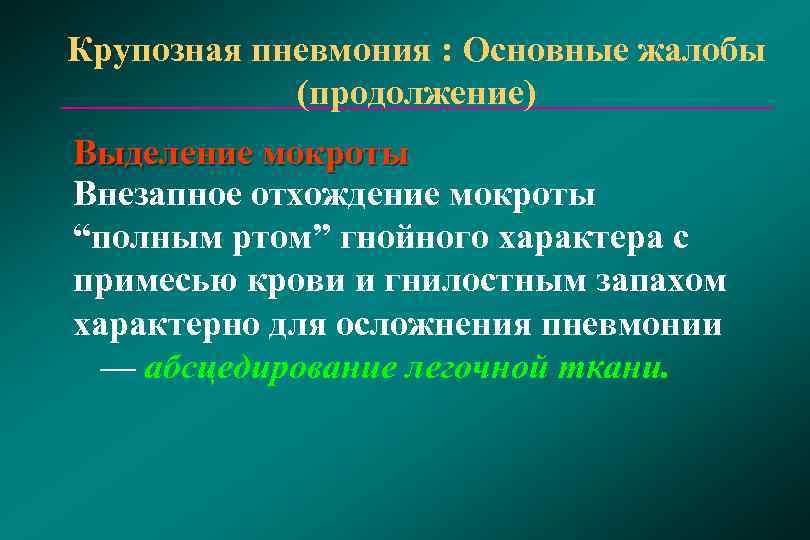 Крупозная пневмония : Основные жалобы (продолжение)

Выделение мокроты
Внезапное отхождение мокроты “полным ртом” гнойного характера с примесью крови и гнилостным запахом характерно для осложнения пневмонии — абсцедирование легочной ткани.